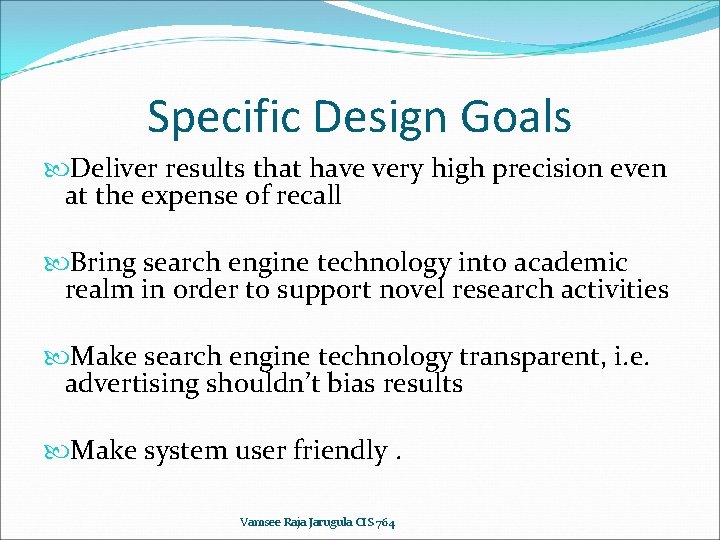 Specific Design Goals

Deliver results that have very high precision even at the expense of recall

Bring search engine technology into academic realm in order to support novel research activities

Make search engine technology transparent, i.e. advertising shouldn't bias results

Make system user friendly .

Vamsee Raja Jarugula CIS 764